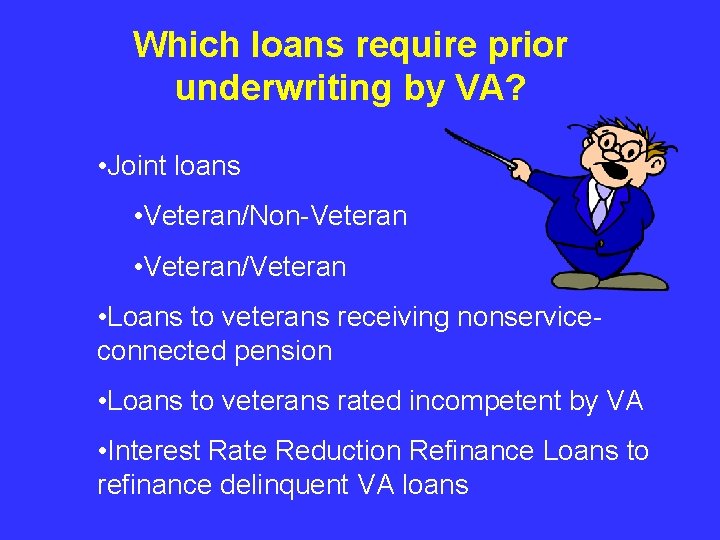 Which loans require prior underwriting by VA?

•Joint loans

•Veteran/Non-Veteran

•Veteran/Veteran

•Loans to veterans receiving nonservice-connected pension

•Loans to veterans rated incompetent by VA

•Interest Rate Reduction Refinance Loans to refinance delinquent VA loans